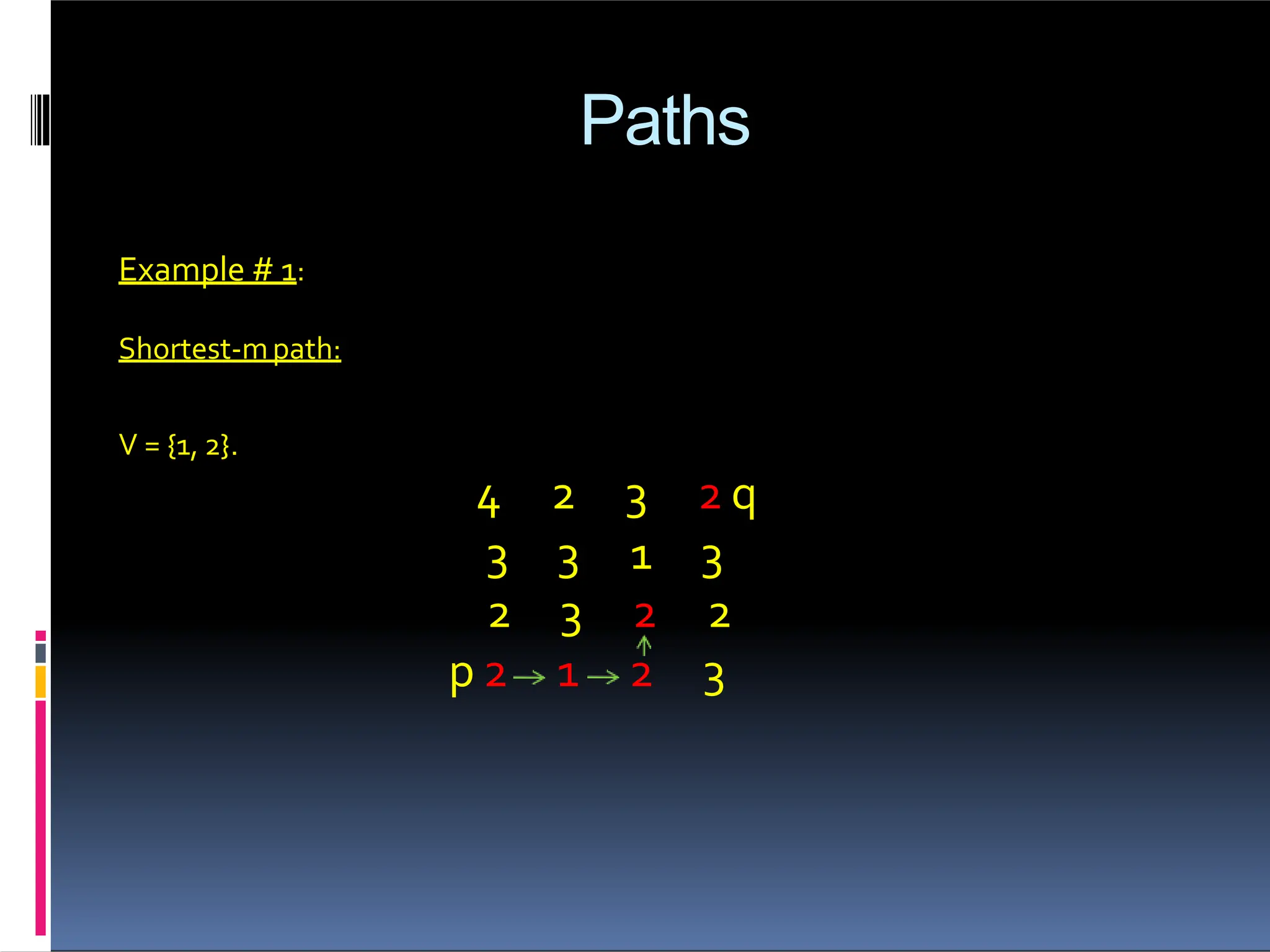 Paths

Example # 1:

Shortest-m path:

V = {1, 2}.

4 2 3 2 q
3 3 1 3
2 3 2 2
↑
p 2 → 1 → 2 3